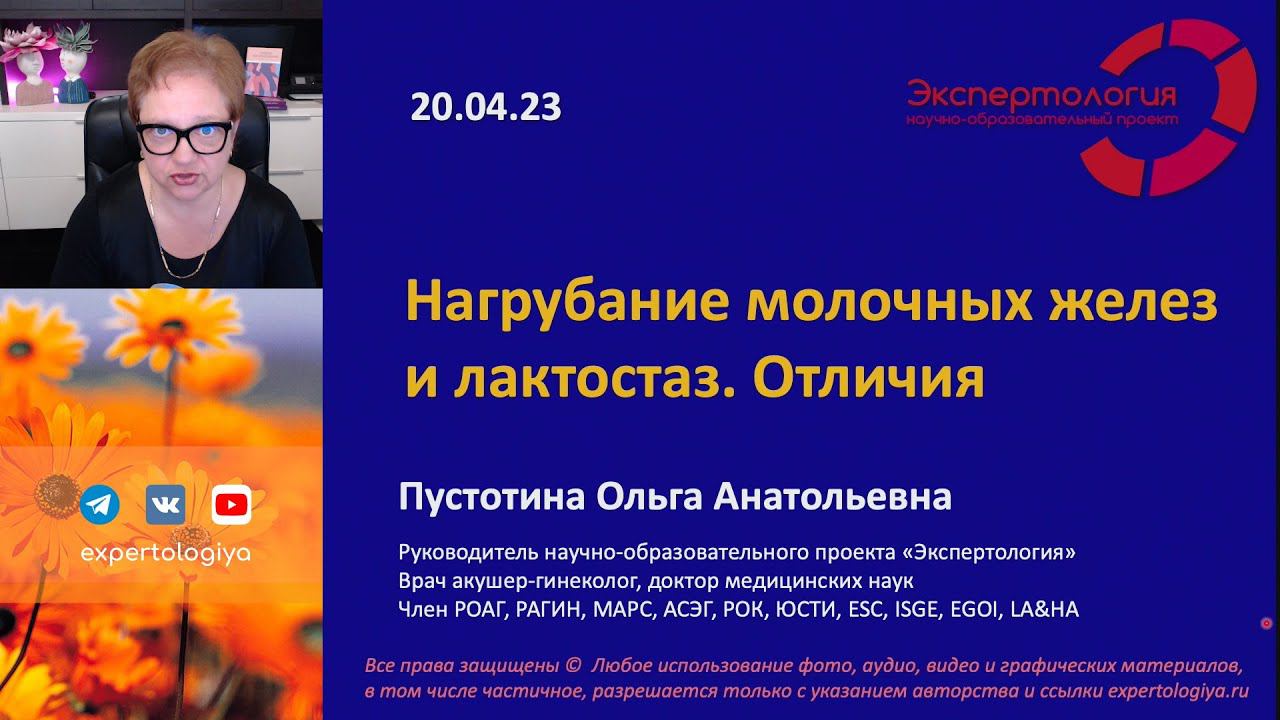 20.04.23

Экспертология
научно-образовательный проект

Нагрубание молочных желез и лактостаз. Отличия

Пустотина Ольга Анатольевна

Руководитель научно-образовательного проекта «Экспертология»
Врач акушер-гинеколог, доктор медицинских наук
Член РОАГ, РАГИН, МАРС, АСЭГ, РОК, ЮСТИ, ESC, ISGE, EGOI, LA&HA

expertologiya

Все права защищены © Любое использование фото, аудио, видео и графических материалов, в том числе частичное, разрешается только с указанием авторства и ссылки expertologiya.ru